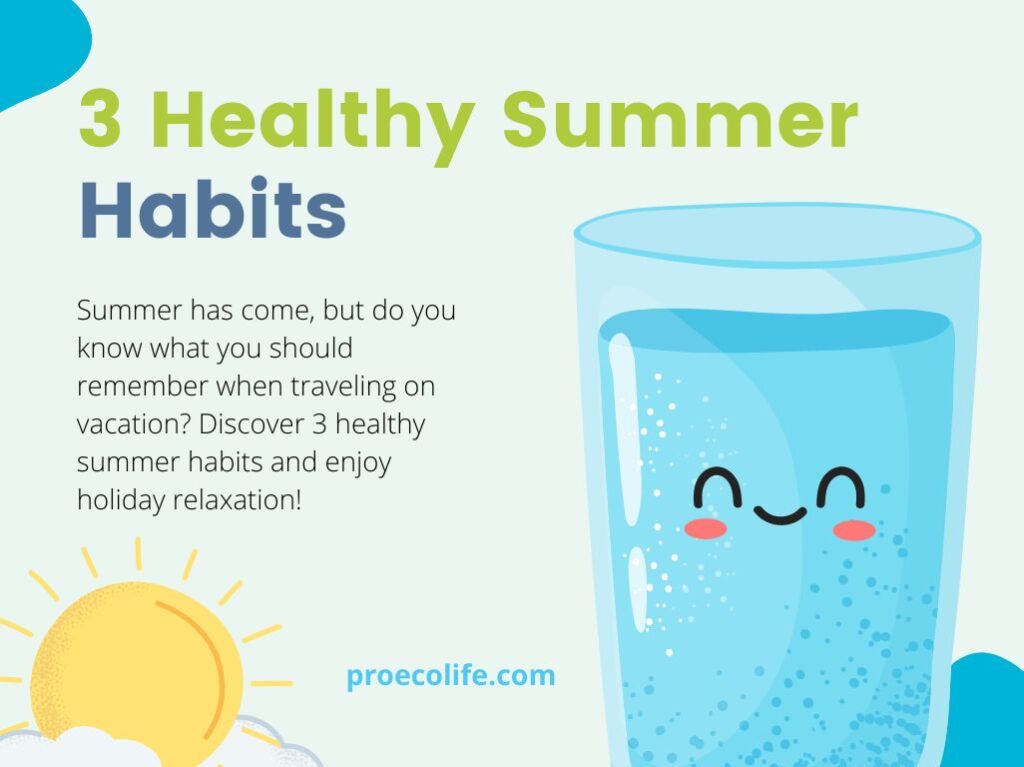 3 Healthy Summer Habits

Summer has come, but do you know what you should remember when traveling on vacation? Discover 3 healthy summer habits and enjoy holiday relaxation!

proecolife.com